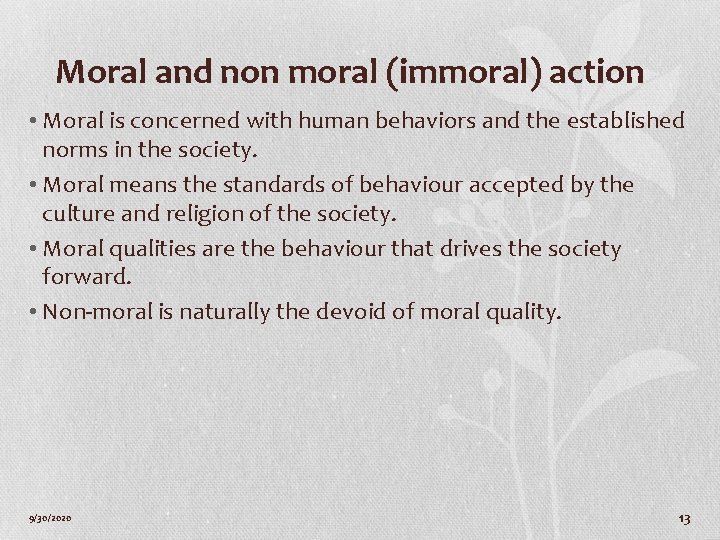 Moral and non moral (immoral) action

• Moral is concerned with human behaviors and the established norms in the society.

• Moral means the standards of behaviour accepted by the culture and religion of the society.

• Moral qualities are the behaviour that drives the society forward.

• Non-moral is naturally the devoid of moral quality.

9/30/2020

13